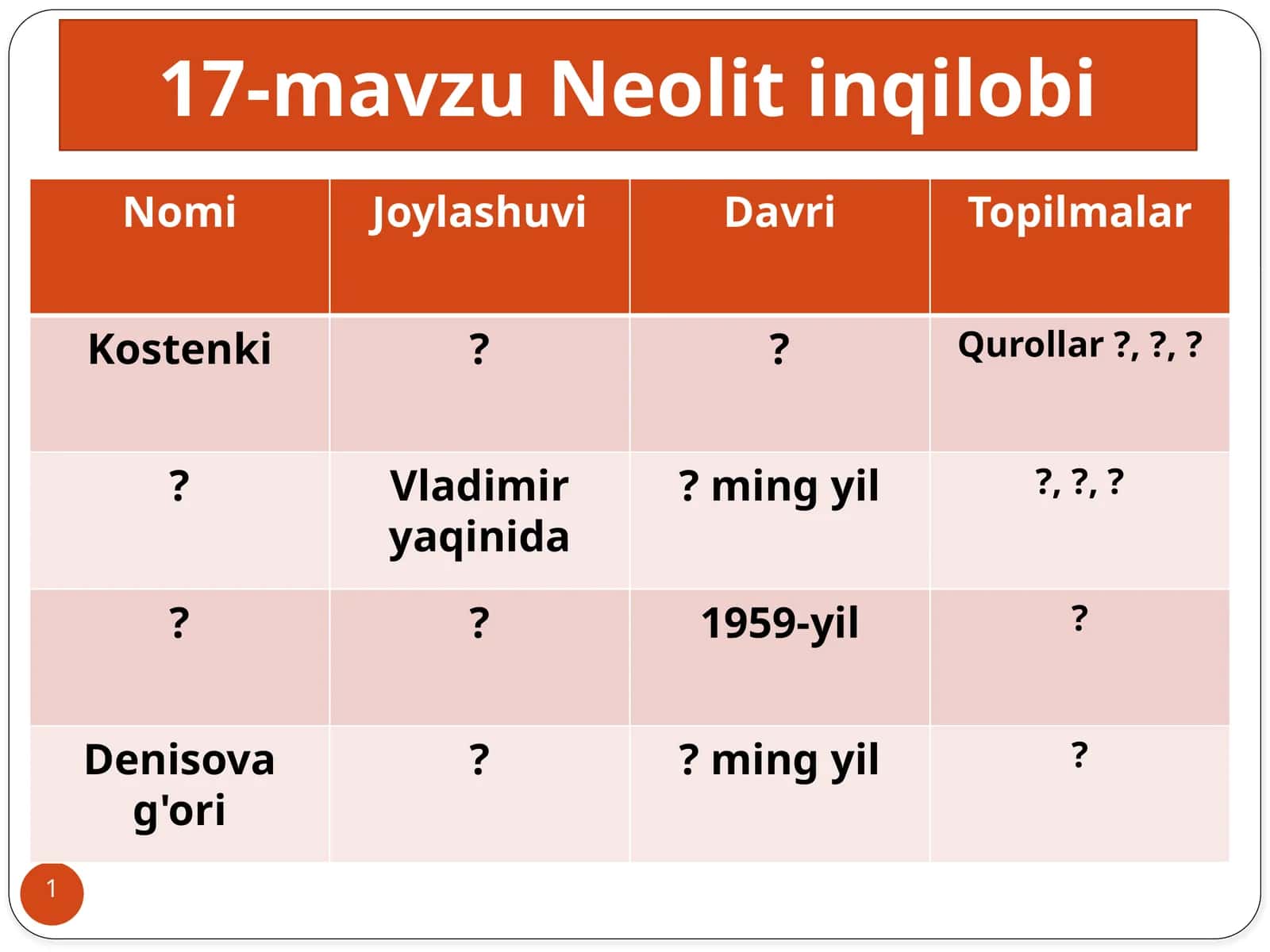 17-mavzu Neolit inqilobi

| Nomi | Joylashuvi | Davri | Topilmalar |
|---|---|---|---|
| Kostenki | ? | ? | Qurollar ?, ?, ? |
| ? | Vladimir yaqinida | ? ming yil | ?, ?, ? |
| ? | ? | 1959-yil | ? |
| Denisova g'ori | ? | ? ming yil | ? |

1